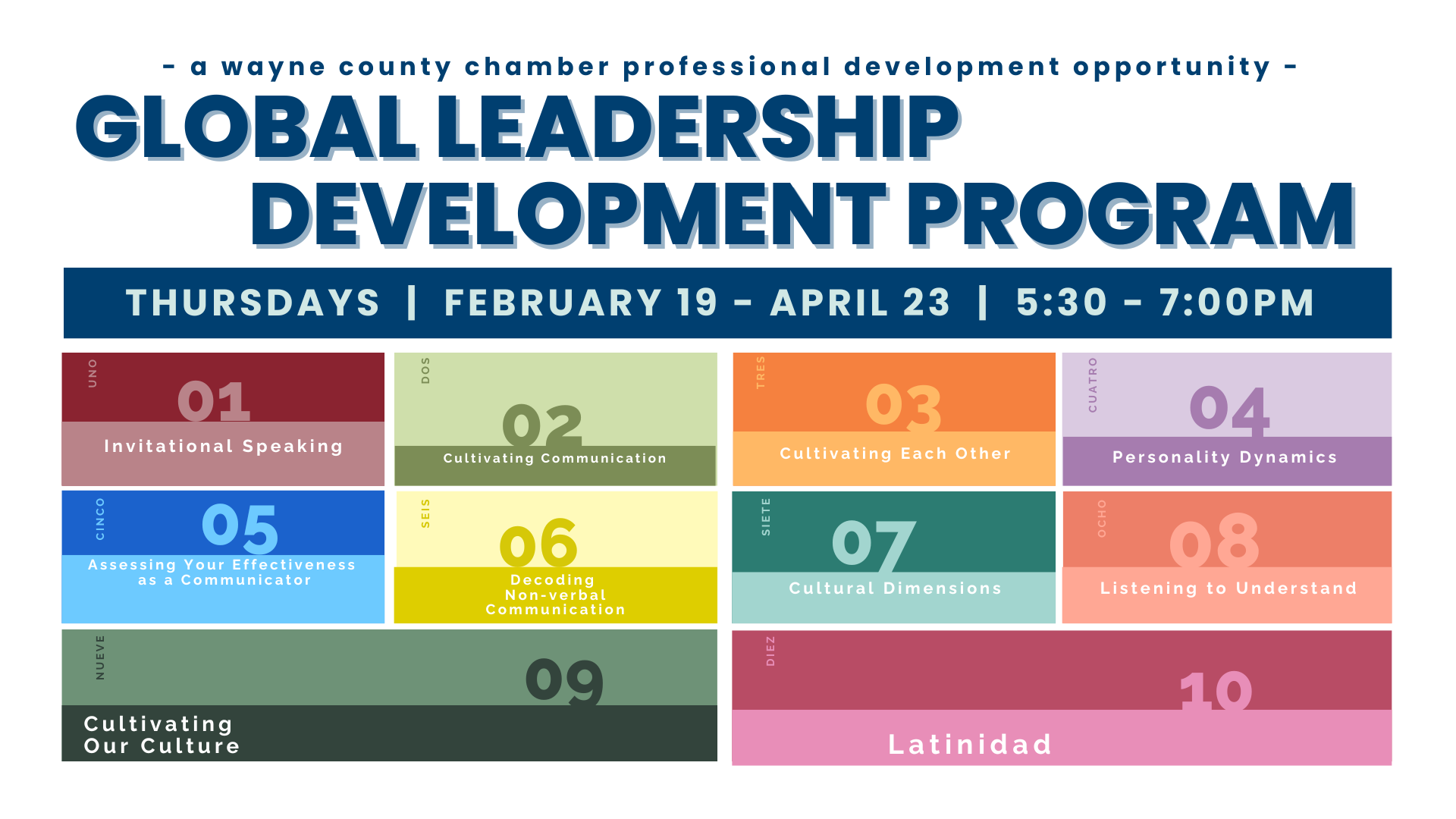 - a wayne county chamber professional development opportunity -

GLOBAL LEADERSHIP DEVELOPMENT PROGRAM

THURSDAYS | FEBRUARY 19 - APRIL 23 | 5:30 - 7:00PM

UNO
01
Invitational Speaking

DOS
02
Cultivating Communication

TRES
03
Cultivating Each Other

CUATRO
04
Personality Dynamics

CINCO
05
Assessing Your Effectiveness as a Communicator

SEIS
06
Decoding Non-verbal Communication

SIETE
07
Cultural Dimensions

OCHO
08
Listening to Understand

NUEVE
09
Cultivating Our Culture

DIEZ
10
Latinidad